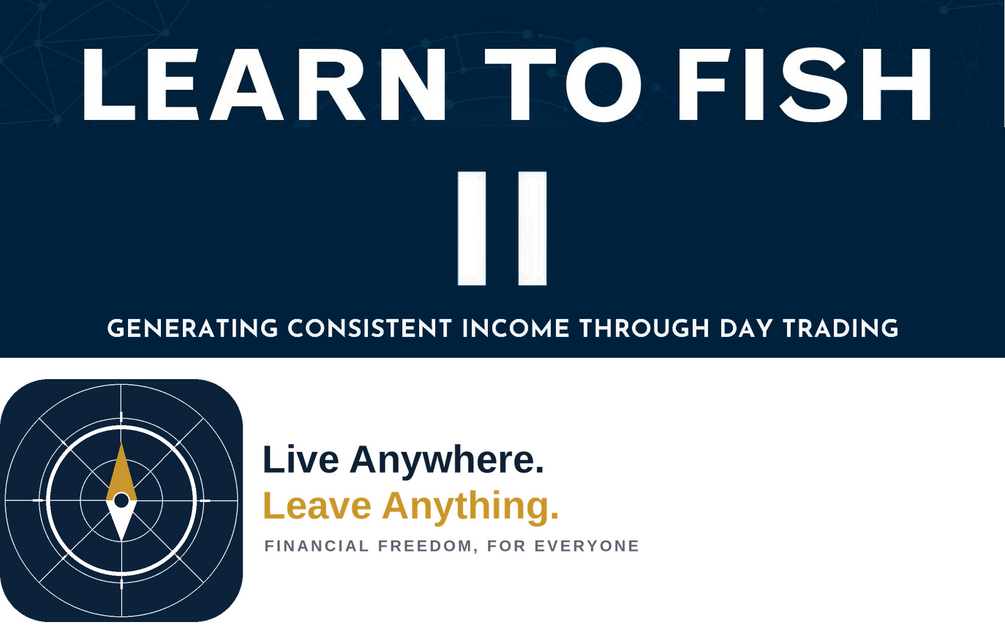 LEARN TO FISH

II

GENERATING CONSISTENT INCOME THROUGH DAY TRADING

Live Anywhere.
Leave Anything.

FINANCIAL FREEDOM, FOR EVERYONE